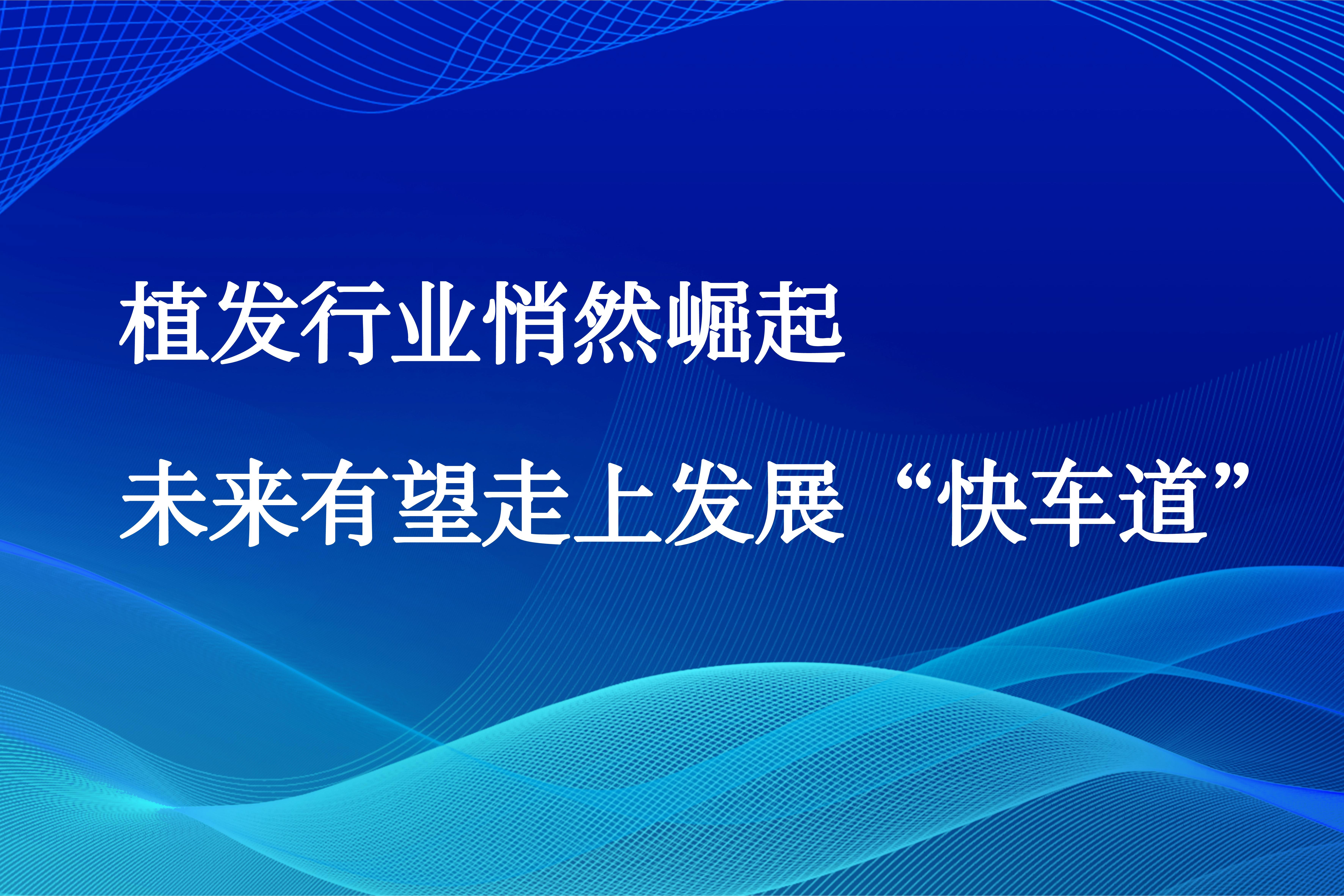 植发行业悄然崛起

未来有望走上发展“快车道”